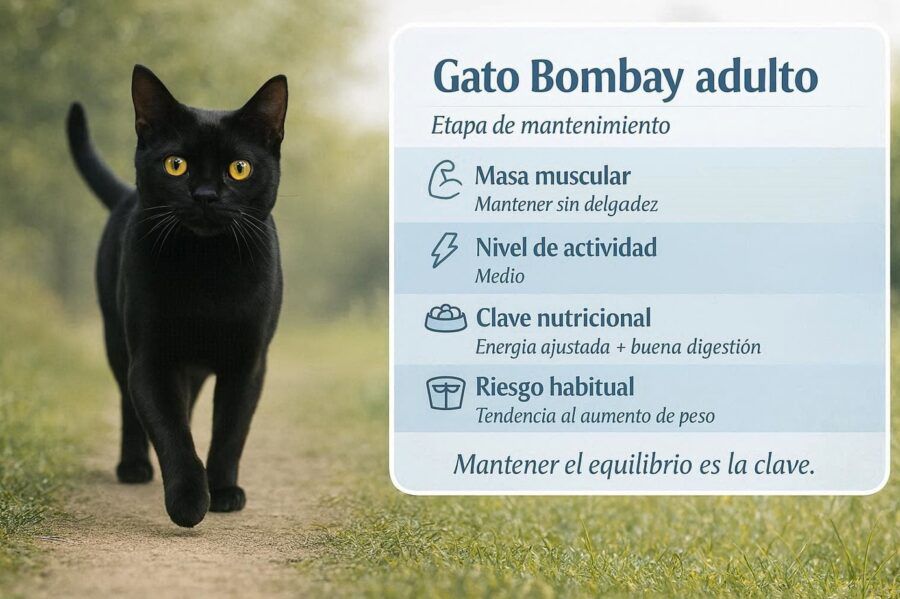 Gato Bombay adulto

Etapa de mantenimiento

Masa muscular
Mantener sin delgadez

Nivel de actividad
Medio

Clave nutricional
Energia ajustada + buena digestión

Riesgo habitual
Tendencia al aumento de peso

Mantener el equilibrio es la clave.